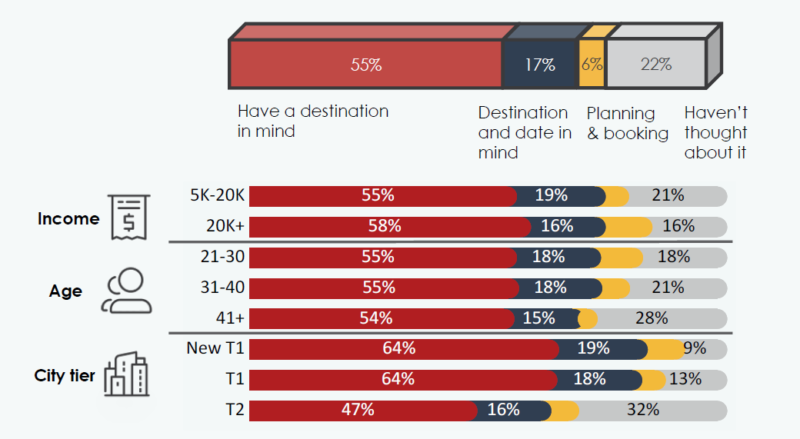 55% 17% 6% 22%

Have a destination in mind

Destination and date in mind

Planning & booking

Haven't thought about it

Income

5K-20K 55% 19% 21%

20K+ 58% 16% 16%

Age

21-30 55% 18% 18%

31-40 55% 18% 21%

41+ 54% 15% 28%

City tier

New T1 64% 19% 9%

T1 64% 18% 13%

T2 47% 16% 32%